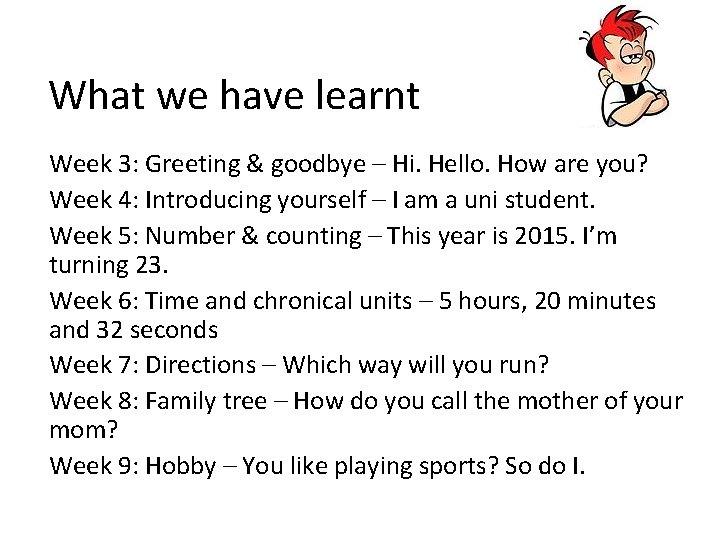 What we have learnt

Week 3: Greeting & goodbye – Hi. Hello. How are you?

Week 4: Introducing yourself – I am a uni student.

Week 5: Number & counting – This year is 2015. I'm turning 23.

Week 6: Time and chronical units – 5 hours, 20 minutes and 32 seconds

Week 7: Directions – Which way will you run?

Week 8: Family tree – How do you call the mother of your mom?

Week 9: Hobby – You like playing sports? So do I.